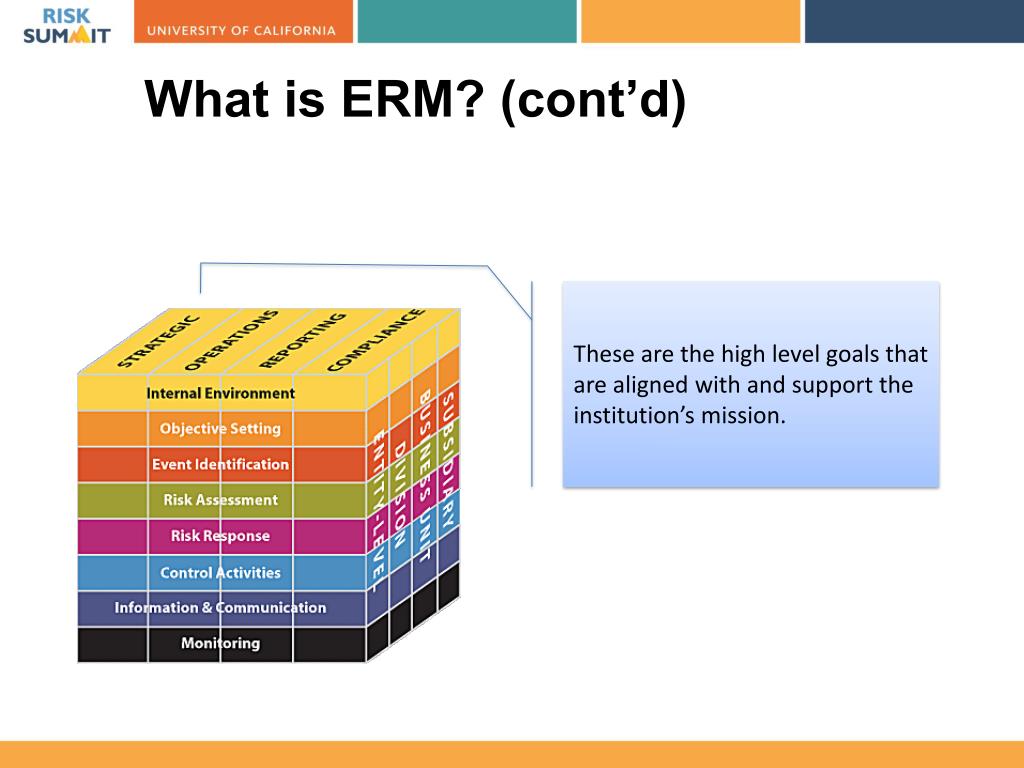 RISK SUMMIT
UNIVERSITY OF CALIFORNIA

What is ERM? (cont'd)

STRATEGIC
OPERATIONS
REPORTING
COMPLIANCE

Internal Environment
Objective Setting
Event Identification
Risk Assessment
Risk Response
Control Activities
Information & Communication
Monitoring

ENTITY-LEVEL
DIVISION
BUSINESS UNIT
SUBSIDIARY

These are the high level goals that are aligned with and support the institution's mission.